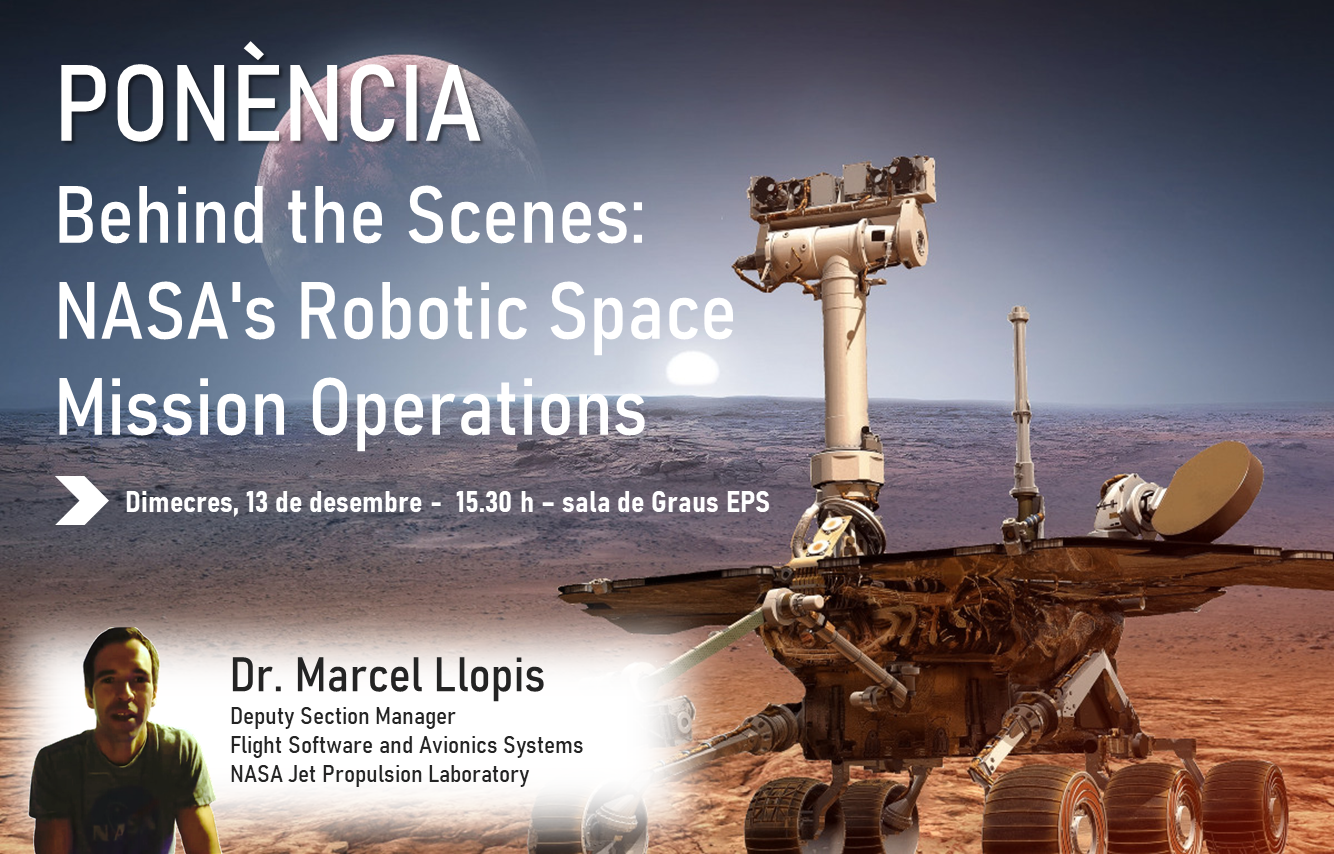 PONÈNCIA
Behind the Scenes: NASA's Robotic Space Mission Operations

Dimecres, 13 de desembre - 15.30 h – sala de Graus EPS

Dr. Marcel Llopis
Deputy Section Manager
Flight Software and Avionics Systems
NASA Jet Propulsion Laboratory

NASA